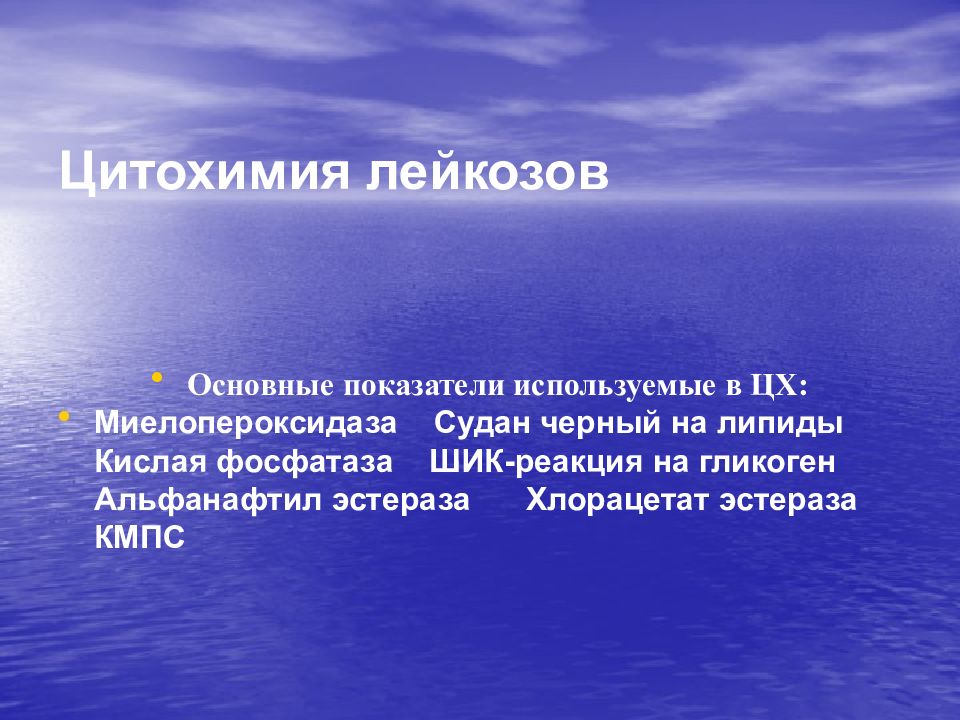 Цитохимия лейкозов

• Основные показатели используемые в ЦХ:

• Миелопероксидаза Судан черный на липиды
Кислая фосфатаза ШИК-реакция на гликоген
Альфанафтил эстераза Хлорацетат эстераза
КМПС